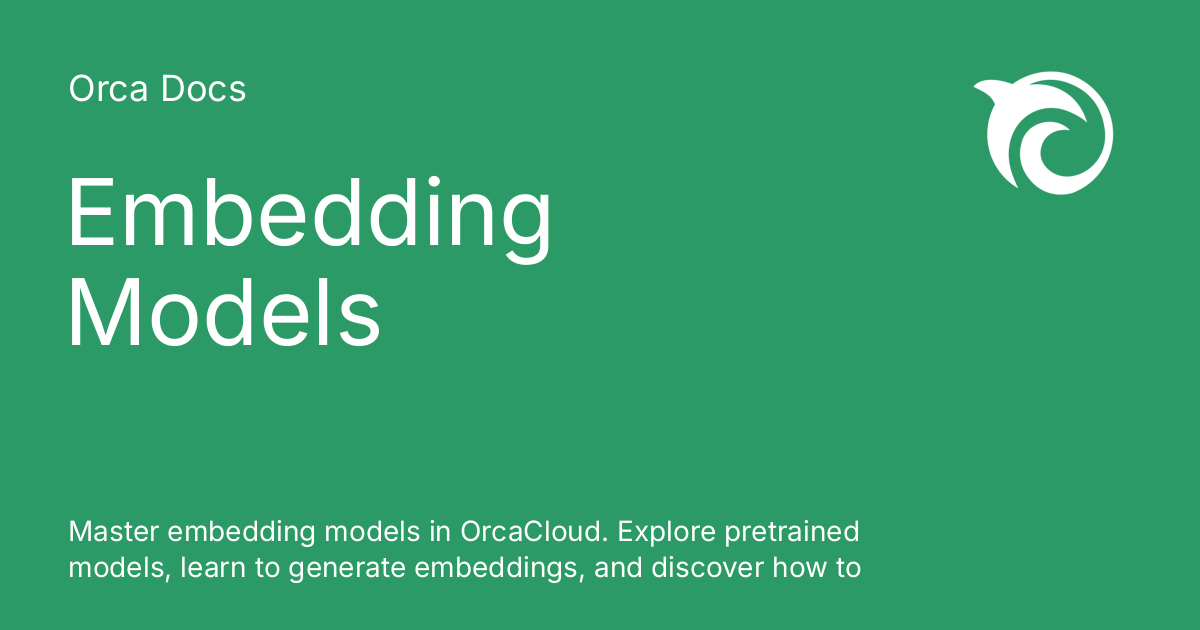 Orca Docs

Embedding Models

Master embedding models in OrcaCloud. Explore pretrained models, learn to generate embeddings, and discover how to